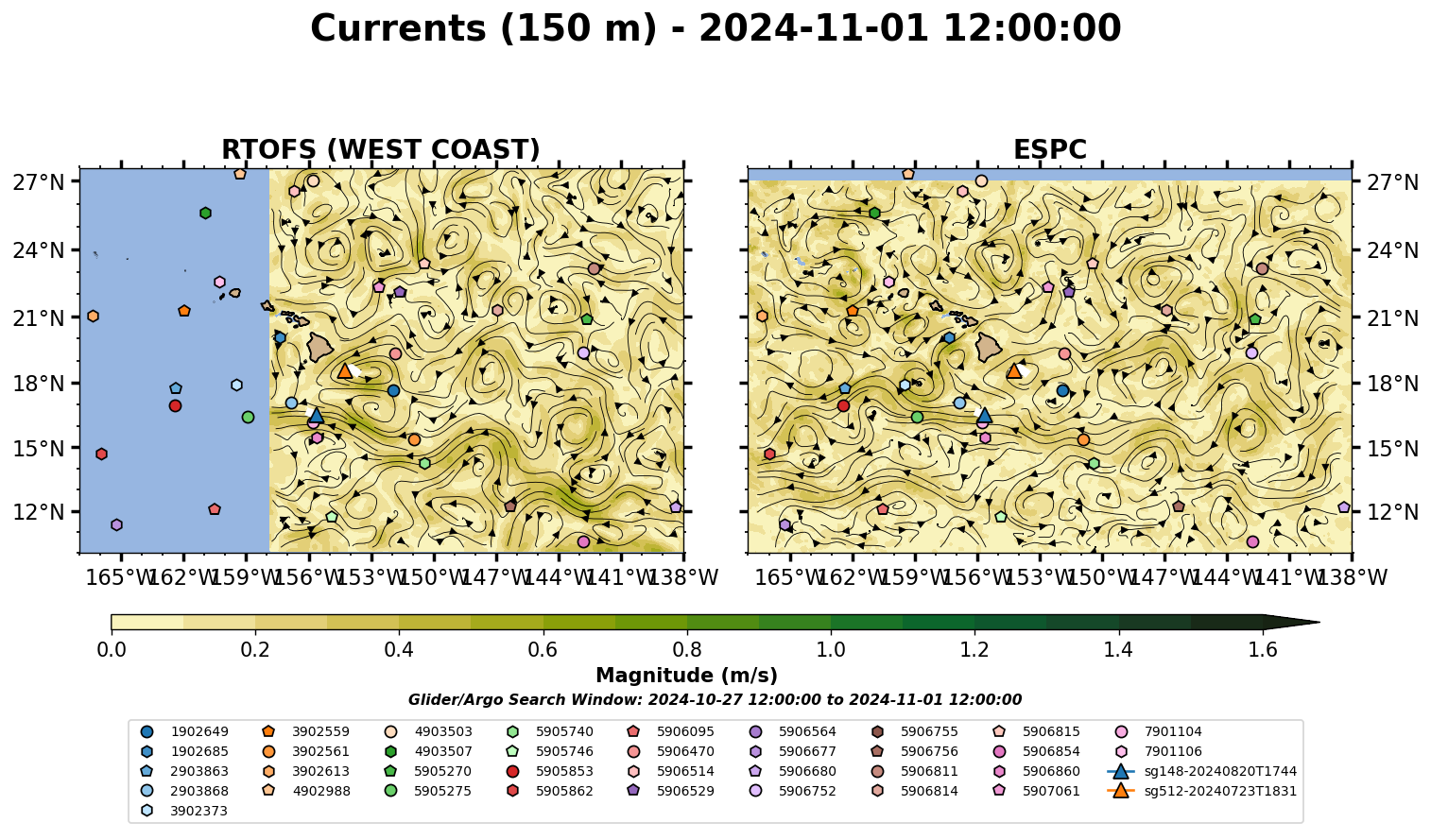 Currents (150 m) - 2024-11-01 12:00:00

RTOFS (WEST COAST)

27°N
24°N
21°N
18°N
15°N
12°N

165°W 162°W 159°W 156°W 153°W 150°W 147°W 144°W 141°W 138°W

ESPC

27°N
24°N
21°N
18°N
15°N
12°N

165°W 162°W 159°W 156°W 153°W 150°W 147°W 144°W 141°W 138°W

0.0 0.2 0.4 0.6 0.8 1.0 1.2 1.4 1.6

Magnitude (m/s)

Glider/Argo Search Window: 2024-10-27 12:00:00 to 2024-11-01 12:00:00

1902649
1902685
2903863
2903868
3902373
3902559
3902561
3902613
4902988
4903503
4903507
5905270
5905275
5905740
5905746
5905853
5905862
5906095
5906470
5906514
5906529
5906564
5906677
5906680
5906752
5906755
5906756
5906811
5906814
5906815
5906854
5906860
5907061
7901104
7901106
sg148-20240820T1744
sg512-20240723T1831